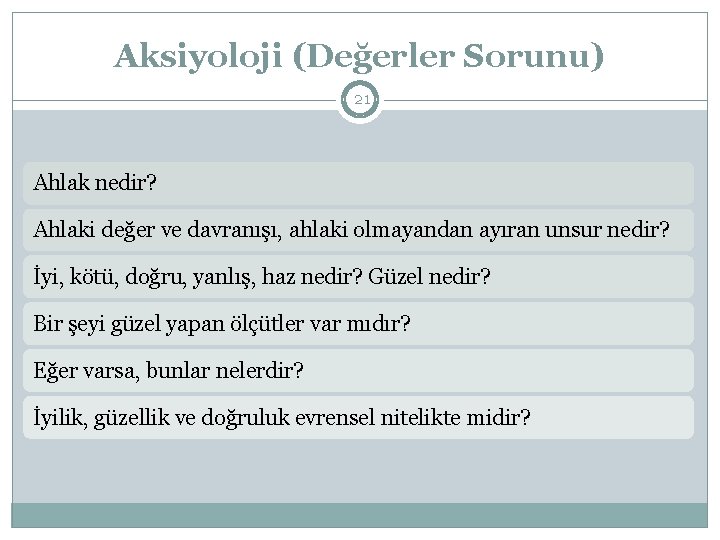 Aksiyoloji (Değerler Sorunu)

21

Ahlak nedir?

Ahlaki değer ve davranışı, ahlaki olmayandan ayıran unsur nedir?

İyi, kötü, doğru, yanlış, haz nedir? Güzel nedir?

Bir şeyi güzel yapan ölçütler var mıdır?

Eğer varsa, bunlar nelerdir?

İyilik, güzellik ve doğruluk evrensel nitelikte midir?